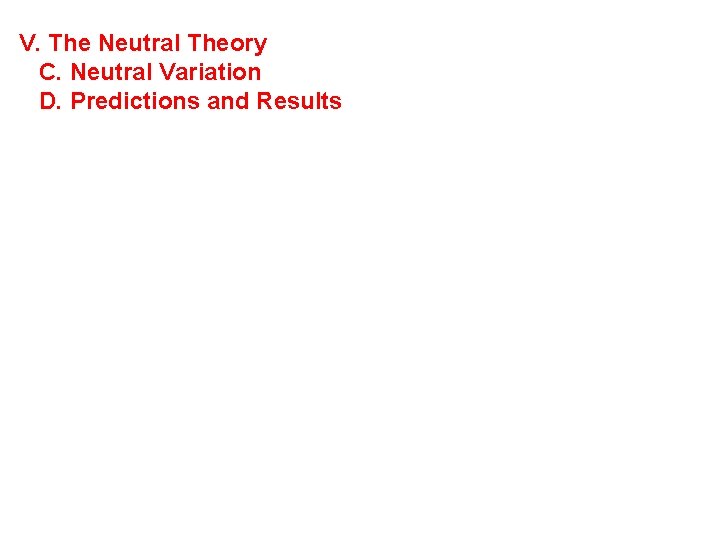 V. The Neutral Theory
C. Neutral Variation
D. Predictions and Results